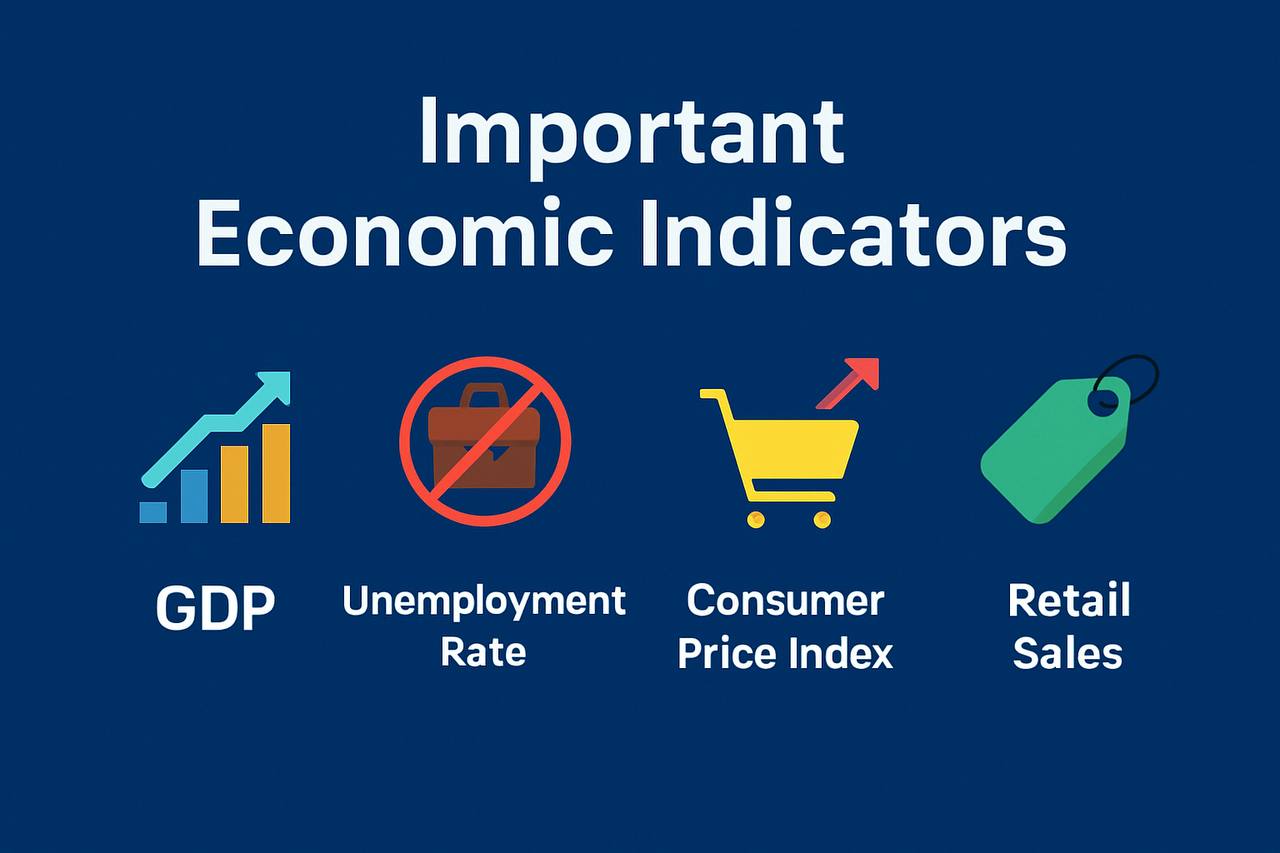 Important Economic Indicators

GDP

Unemployment Rate

Consumer Price Index

Retail Sales